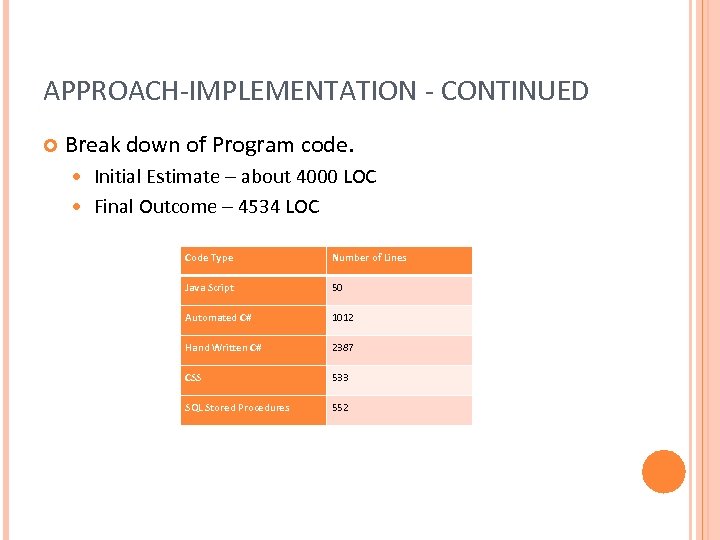 APPROACH-IMPLEMENTATION - CONTINUED

Break down of Program code.

Initial Estimate – about 4000 LOC

Final Outcome – 4534 LOC

| Code Type | Number of Lines |
|---|---|
| Java Script | 50 |
| Automated C# | 1012 |
| Hand Written C# | 2387 |
| CSS | 533 |
| SQL Stored Procedures | 552 |